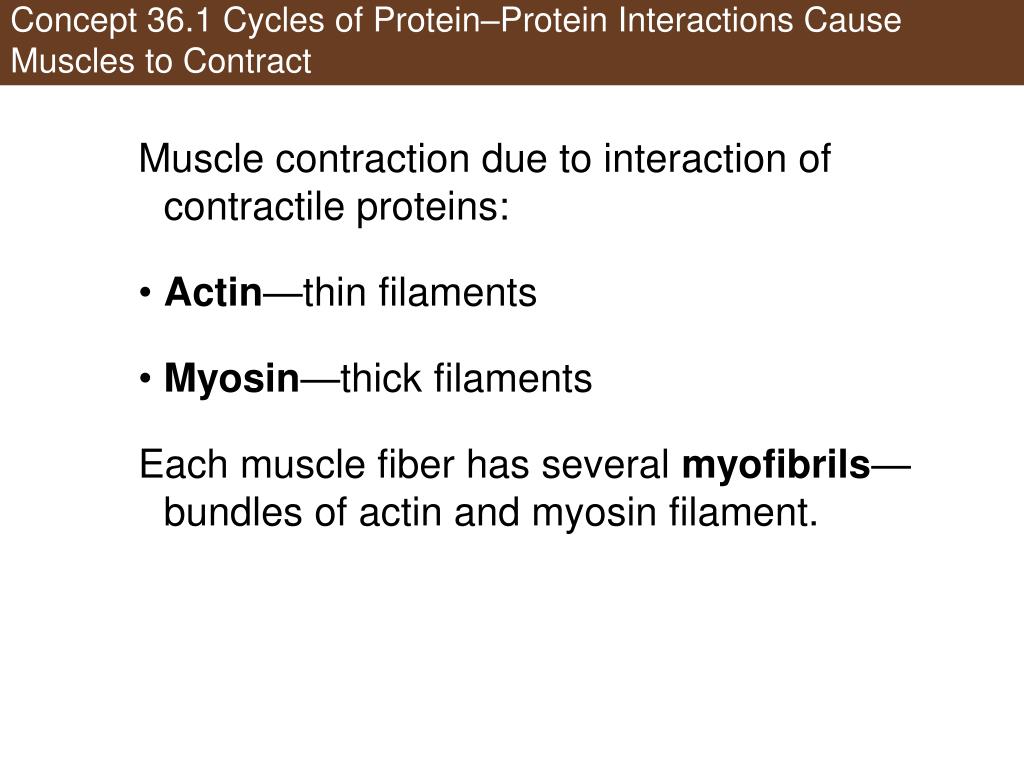 Concept 36.1 Cycles of Protein–Protein Interactions Cause Muscles to Contract

Muscle contraction due to interaction of contractile proteins:

• Actin—thin filaments

• Myosin—thick filaments

Each muscle fiber has several myofibrils—bundles of actin and myosin filament.